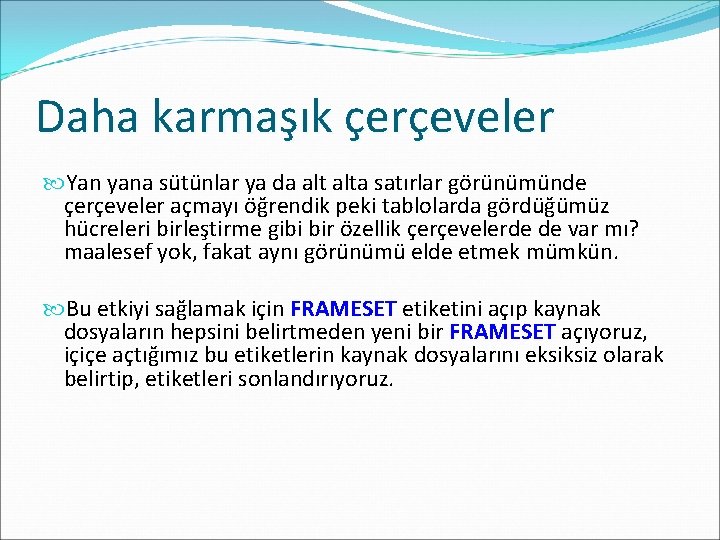 Daha karmaşık çerçeveler

Yan yana sütünlar ya da alt alta satırlar görünümünde çerçeveler açmayı öğrendik peki tablolarda gördüğümüz hücreleri birleştirme gibi bir özellik çerçevelerde de var mı? maalesef yok, fakat aynı görünümü elde etmek mümkün.

Bu etkiyi sağlamak için FRAMESET etiketini açıp kaynak dosyaların hepsini belirtmeden yeni bir FRAMESET açıyoruz, içiçe açtığımız bu etiketlerin kaynak dosyalarını eksiksiz olarak belirtip, etiketleri sonlandırıyoruz.